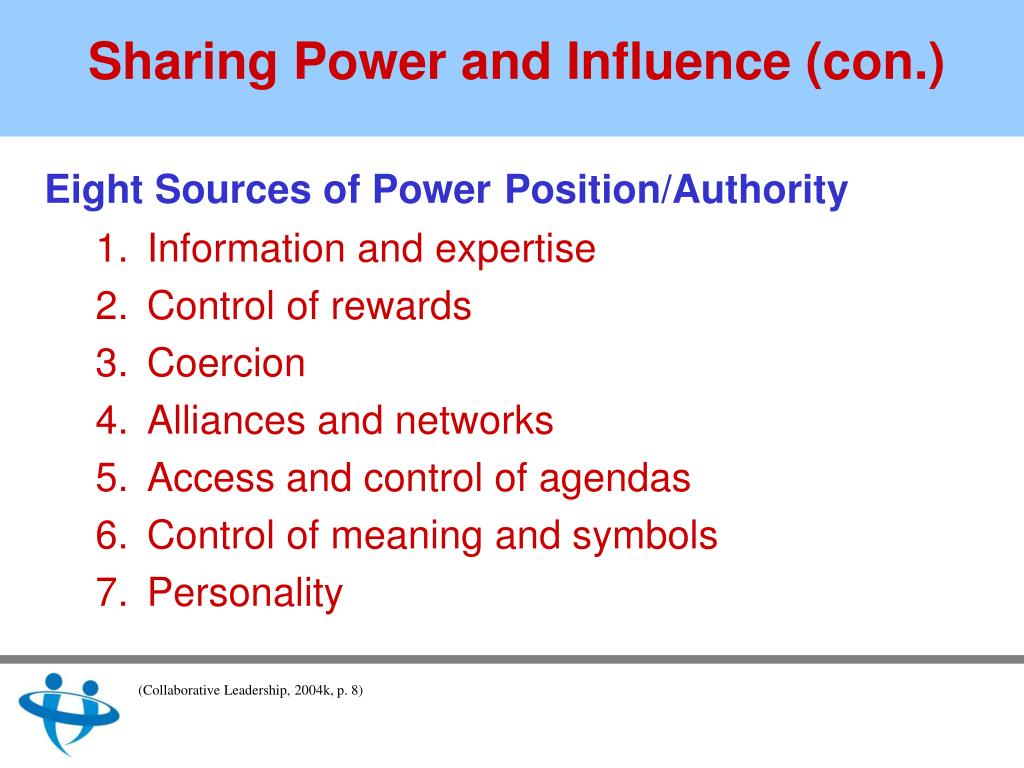 Sharing Power and Influence (con.)

Eight Sources of Power Position/Authority

1. Information and expertise
2. Control of rewards
3. Coercion
4. Alliances and networks
5. Access and control of agendas
6. Control of meaning and symbols
7. Personality

(Collaborative Leadership, 2004k, p. 8)